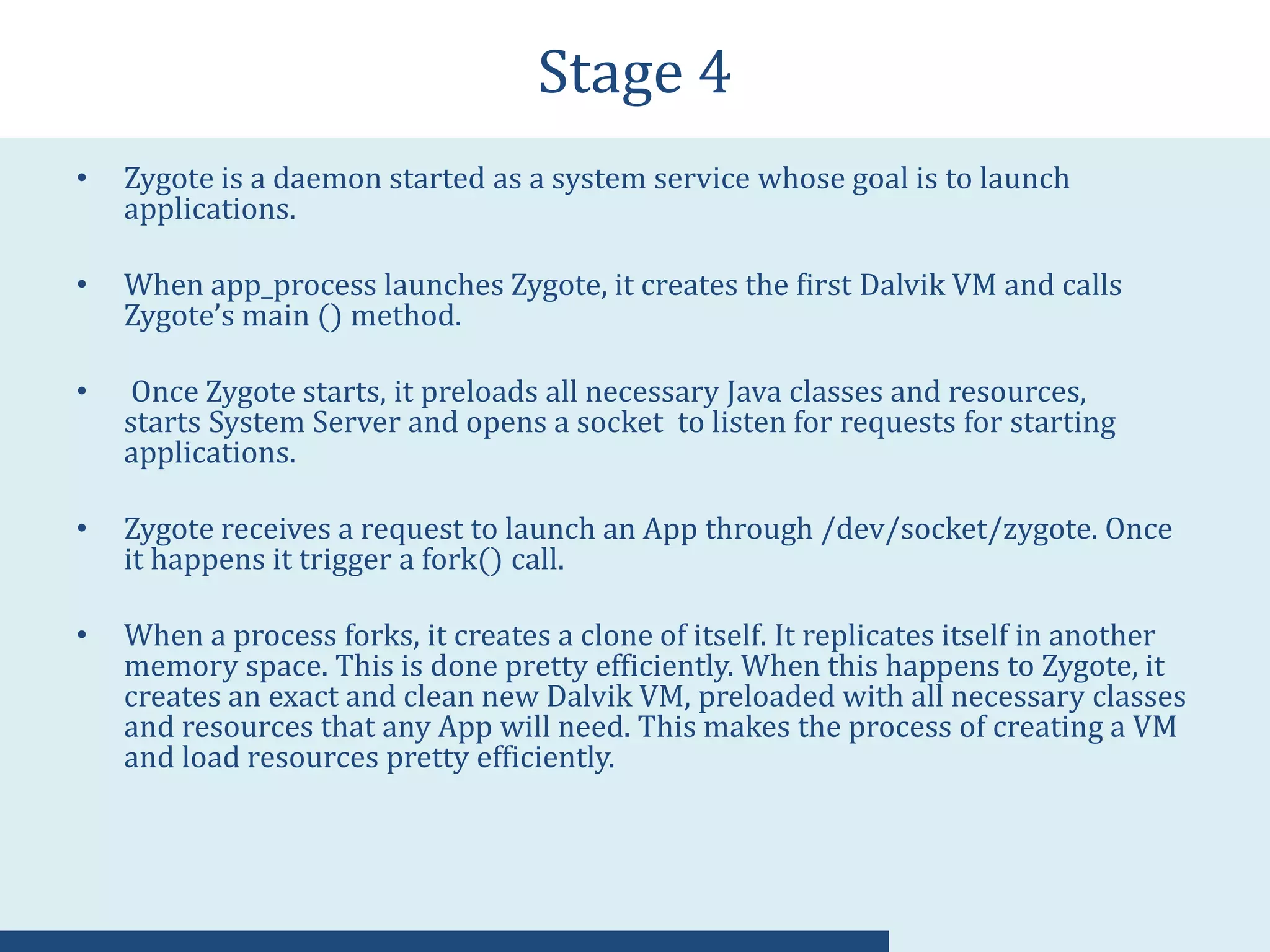 Stage 4

• Zygote is a daemon started as a system service whose goal is to launch applications.

• When app_process launches Zygote, it creates the first Dalvik VM and calls Zygote’s main () method.

• Once Zygote starts, it preloads all necessary Java classes and resources, starts System Server and opens a socket to listen for requests for starting applications.

• Zygote receives a request to launch an App through /dev/socket/zygote. Once it happens it trigger a fork() call.

• When a process forks, it creates a clone of itself. It replicates itself in another memory space. This is done pretty efficiently. When this happens to Zygote, it creates an exact and clean new Dalvik VM, preloaded with all necessary classes and resources that any App will need. This makes the process of creating a VM and load resources pretty efficiently.